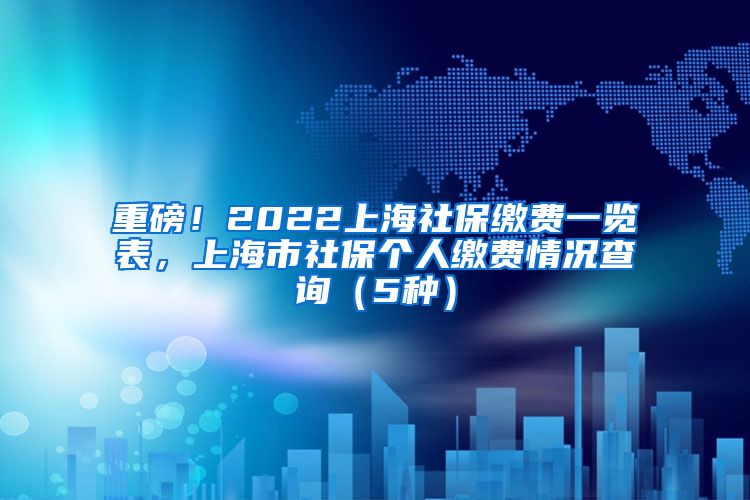 重磅！2022上海社保缴费一览表，上海市社保个人缴费情况查询（5种）